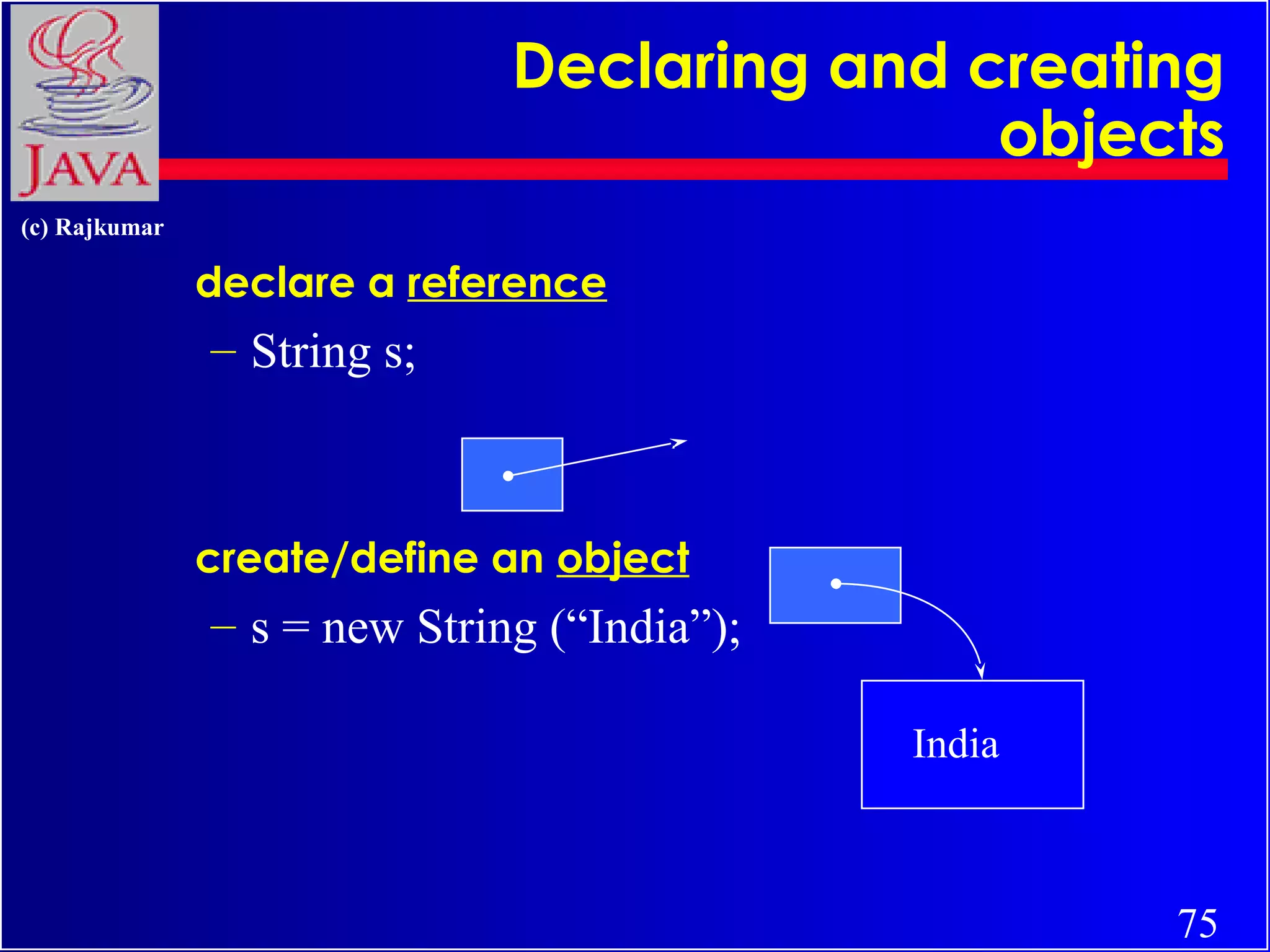 JAVA

Declaring and creating objects

(c) Rajkumar

declare a reference

– String s;

create/define an object

– s = new String (“India”);

India

75